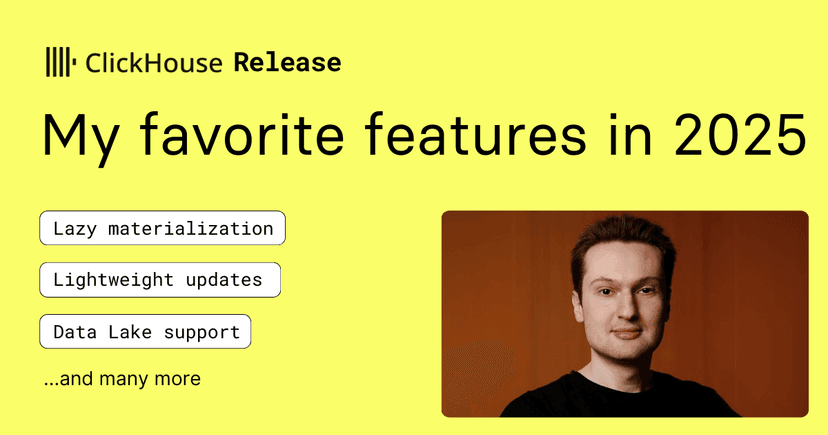 ClickHouse Release

My favorite features in 2025

Lazy materialization

Lightweight updates

Data Lake support

...and many more